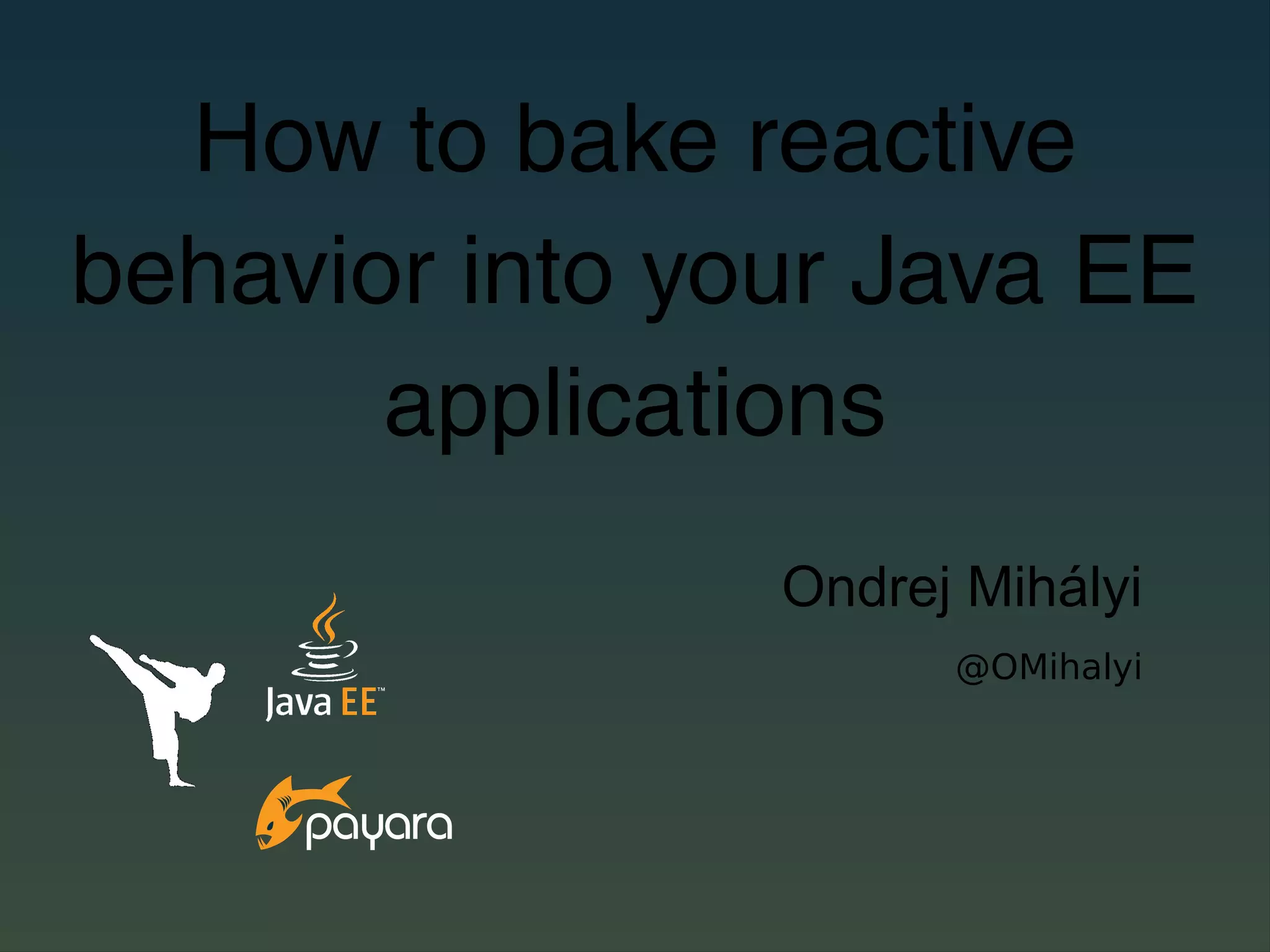 How to bake reactive behavior into your Java EE applications

Ondrej Mihályi

@OMihalyi

Java EE™

payara